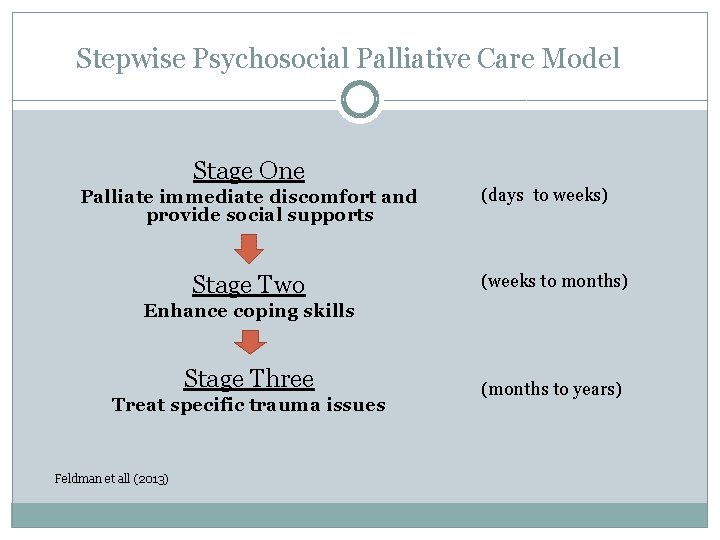 Stepwise Psychosocial Palliative Care Model

Stage One
Palliate immediate discomfort and provide social supports

(days to weeks)

Stage Two
Enhance coping skills

(weeks to months)

Stage Three
Treat specific trauma issues

(months to years)

Feldman et all (2013)